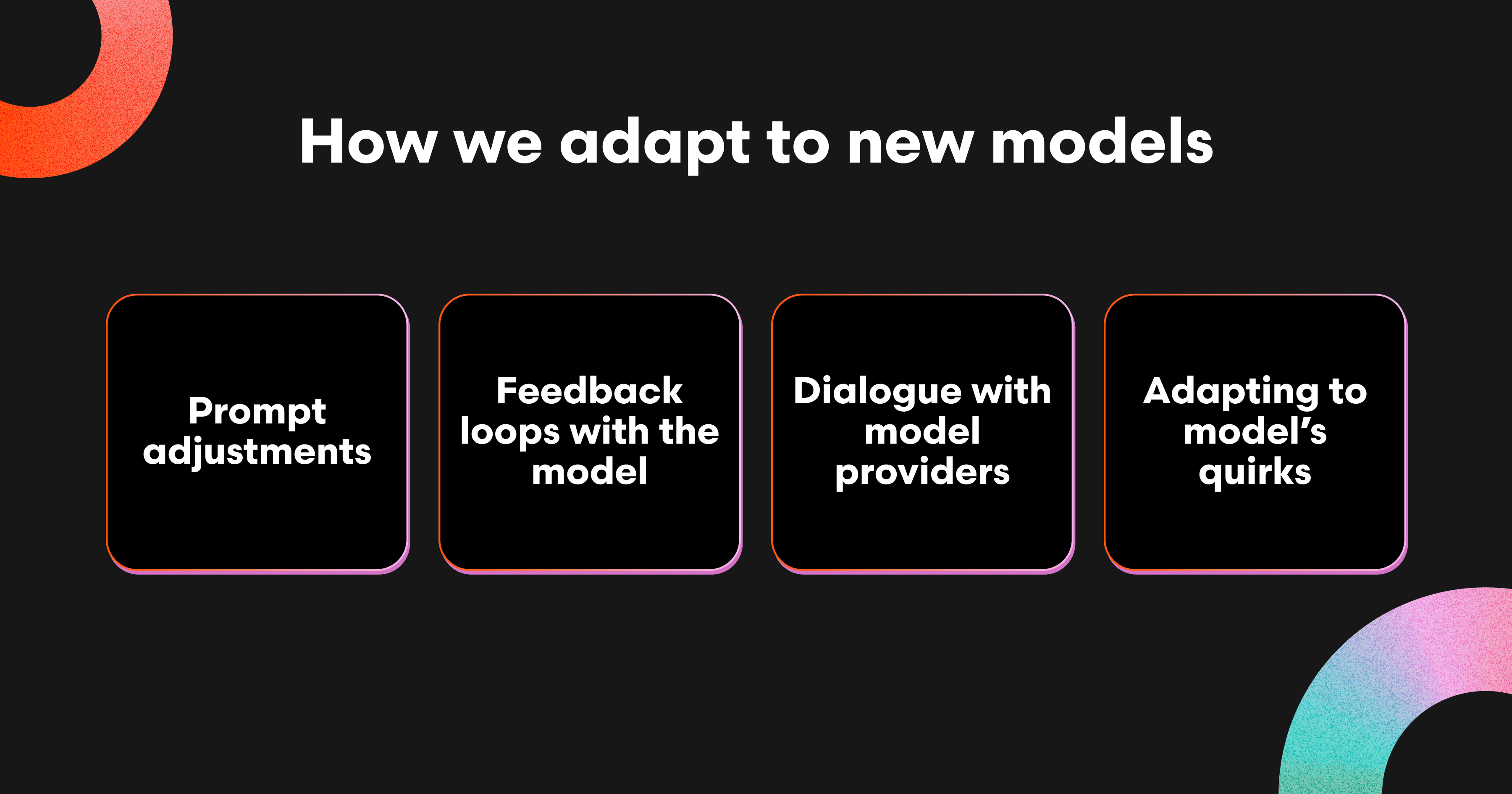 How we adapt to new models

Prompt adjustments

Feedback loops with the model

Dialogue with model providers

Adapting to model’s quirks